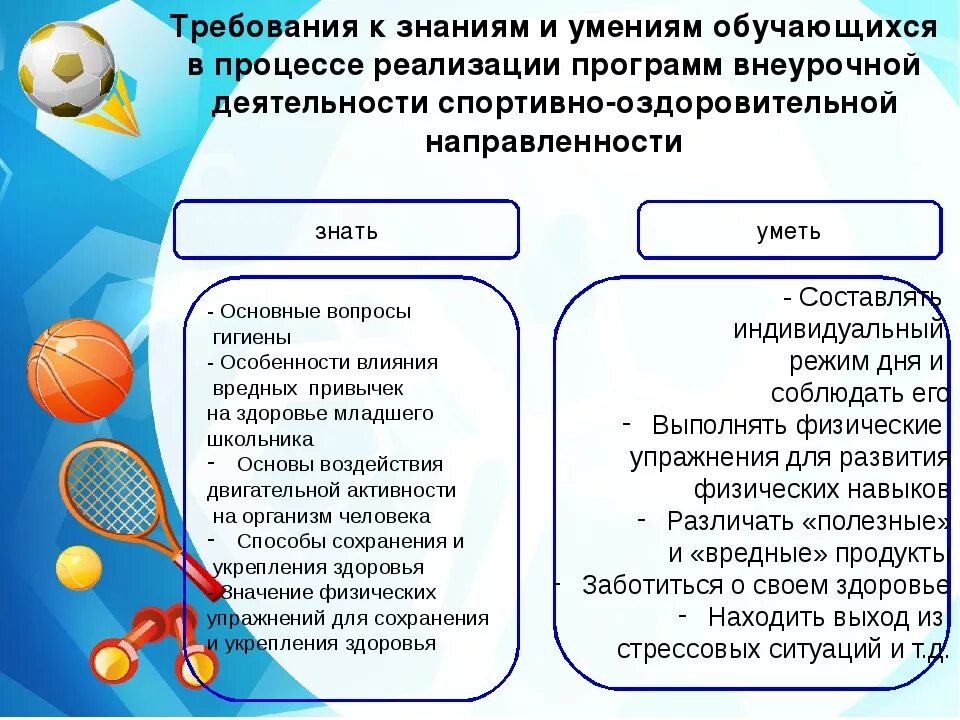 Требования к знаниям и умениям обучающихся в процессе реализации программ внеурочной деятельности спортивно-оздоровительной направленности

знать

- Основные вопросы гигиены
- Особенности влияния вредных привычек на здоровье младшего школьника
- Основы воздействия двигательной активности на организм человека
- Способы сохранения и укрепления здоровья
- Значение физических упражнений для сохранения и укрепления здоровья

уметь

- Составлять индивидуальный режим дня и соблюдать его
- Выполнять физические упражнения для развития физических навыков
- Различать «полезные» и «вредные» продукты
- Заботиться о своем здоровье
- Находить выход из стрессовых ситуаций и т.д.